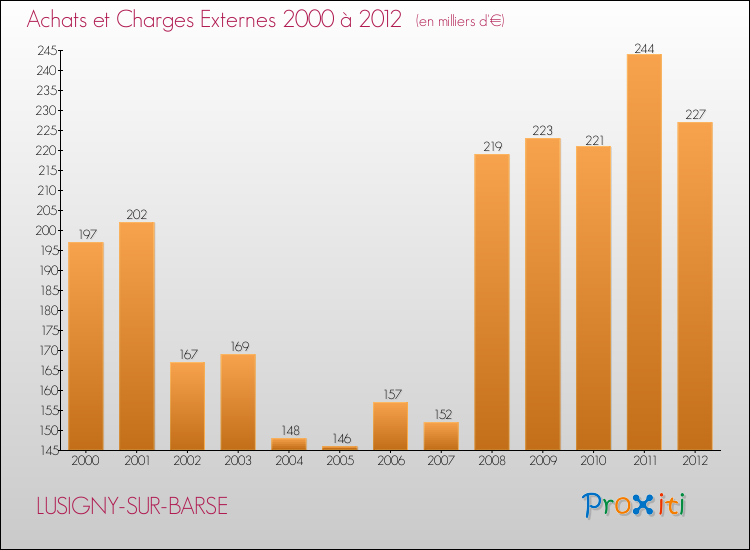 Achats et Charges Externes 2000 à 2012 (en milliers d'€)

245
240
235
230
225
220
215
210
205
200
195
190
185
180
175
170
165
160
155
150
145

197
202
167
169
148
146
157
152
219
223
221
244
227

2000
2001
2002
2003
2004
2005
2006
2007
2008
2009
2010
2011
2012

LUSIGNY-SUR-BARSE

Proxiti